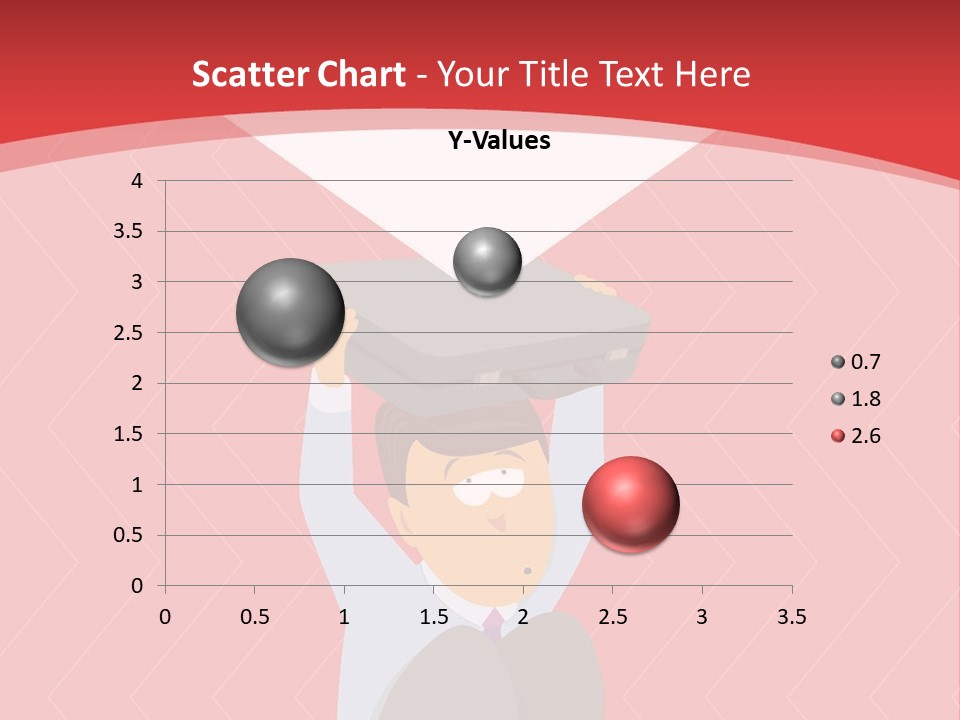 Scatter Chart - Your Title Text Here

Y-Values

4
3.5
3
2.5
2
1.5
1
0.5
0

0 0.5 1 1.5 2 2.5 3 3.5

0.7
1.8
2.6